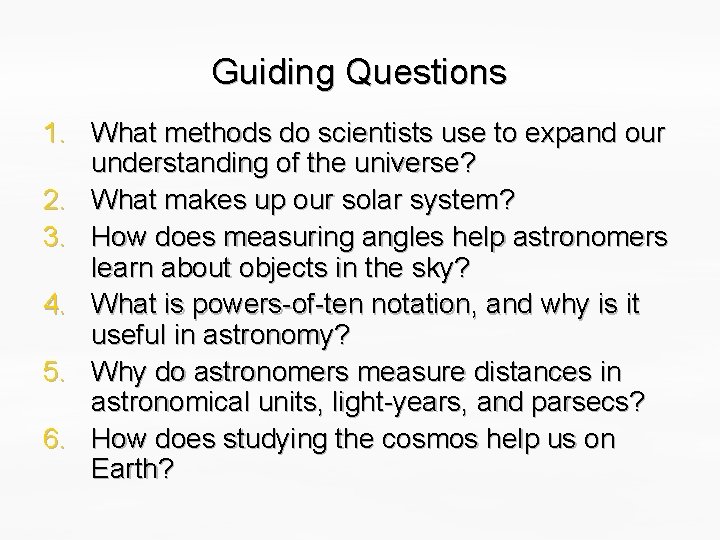 Guiding Questions

1. What methods do scientists use to expand our understanding of the universe?
2. What makes up our solar system?
3. How does measuring angles help astronomers learn about objects in the sky?
4. What is powers-of-ten notation, and why is it useful in astronomy?
5. Why do astronomers measure distances in astronomical units, light-years, and parsecs?
6. How does studying the cosmos help us on Earth?